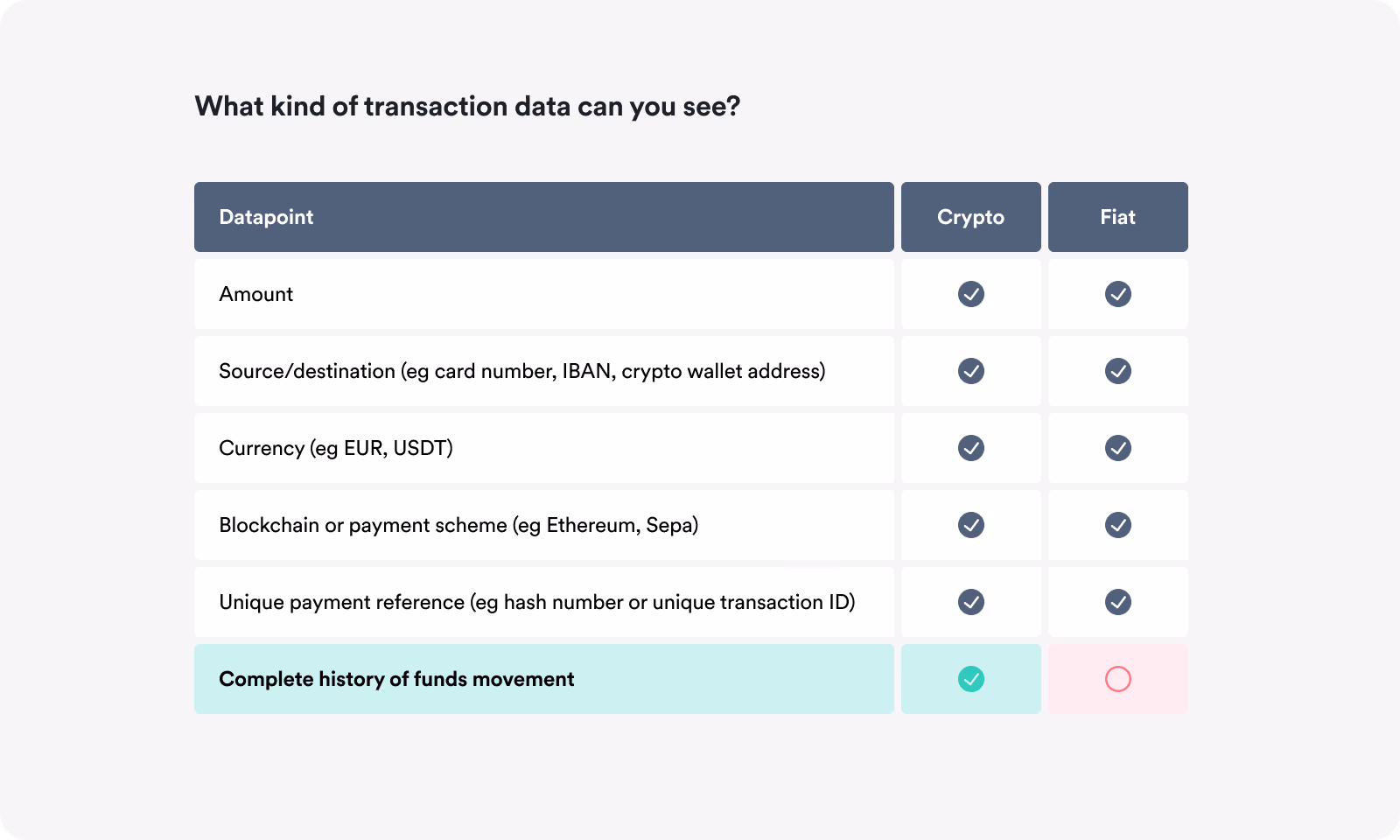 What kind of transaction data can you see?

| Datapoint | Crypto | Fiat |
|---|---|---|
| Amount | ✓ | ✓ |
| Source/destination (eg card number, IBAN, crypto wallet address) | ✓ | ✓ |
| Currency (eg EUR, USDT) | ✓ | ✓ |
| Blockchain or payment scheme (eg Ethereum, Sepa) | ✓ | ✓ |
| Unique payment reference (eg hash number or unique transaction ID) | ✓ | ✓ |
| Complete history of funds movement | ✓ | ○ |